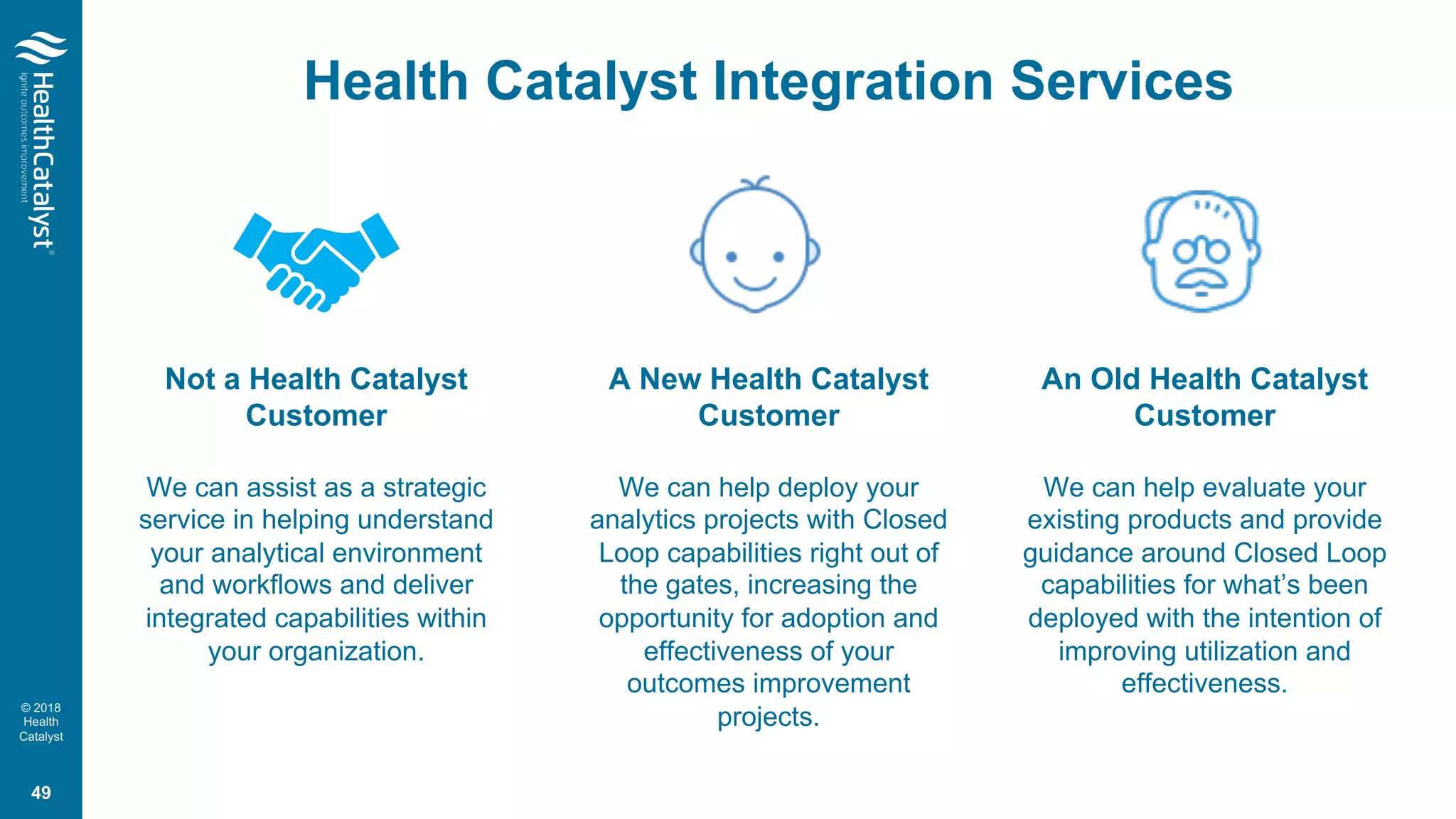 HealthCatalyst®
ignite outcomes improvement

Health Catalyst Integration Services

Not a Health Catalyst Customer

We can assist as a strategic service in helping understand your analytical environment and workflows and deliver integrated capabilities within your organization.

A New Health Catalyst Customer

We can help deploy your analytics projects with Closed Loop capabilities right out of the gates, increasing the opportunity for adoption and effectiveness of your outcomes improvement projects.

An Old Health Catalyst Customer

We can help evaluate your existing products and provide guidance around Closed Loop capabilities for what's been deployed with the intention of improving utilization and effectiveness.

© 2018 Health Catalyst

49